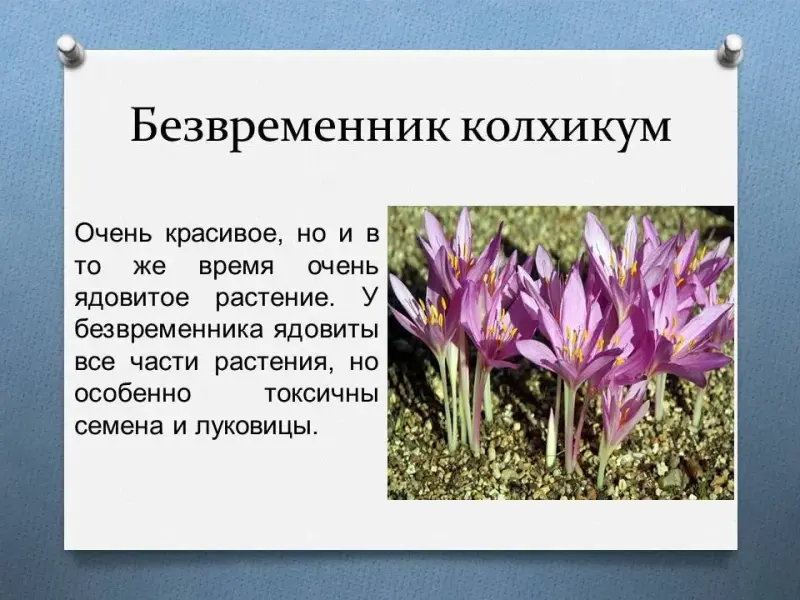 Безвременник колхикум

Очень красивое, но и в то же время очень ядовитое растение. У безвременника ядовиты все части растения, но особенно токсичны семена и луковицы.